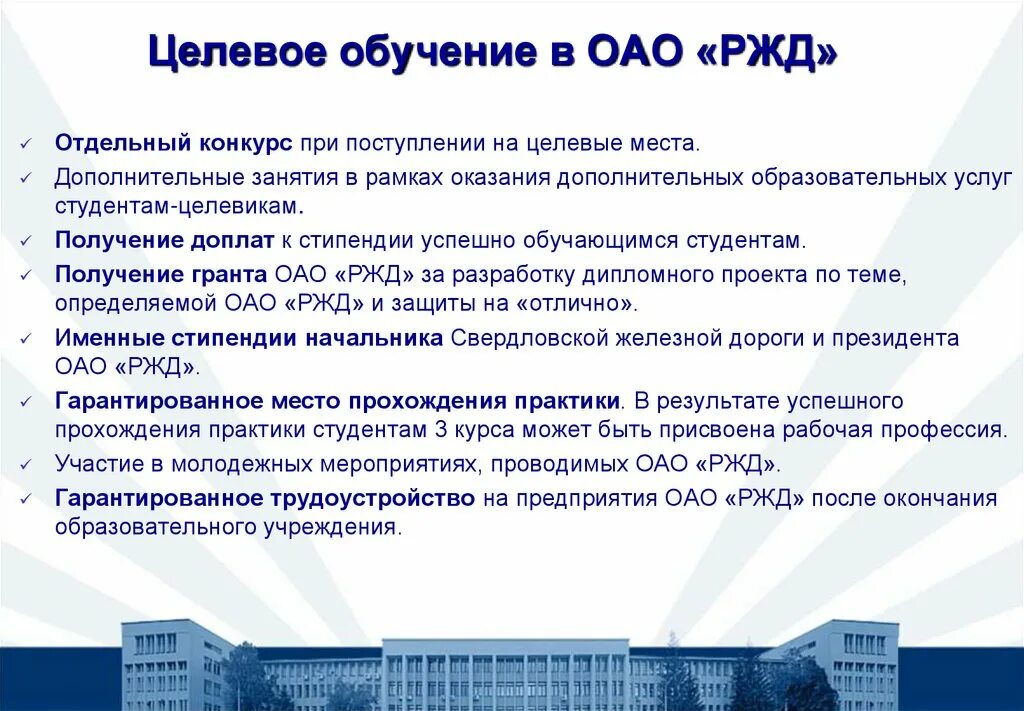 Целевое обучение в ОАО «РЖД»

✓ Отдельный конкурс при поступлении на целевые места.
✓ Дополнительные занятия в рамках оказания дополнительных образовательных услуг студентам-целевикам.
✓ Получение доплат к стипендии успешно обучающимся студентам.
✓ Получение гранта ОАО «РЖД» за разработку дипломного проекта по теме, определяемой ОАО «РЖД» и защиты на «отлично».
✓ Именные стипендии начальника Свердловской железной дороги и президента ОАО «РЖД».
✓ Гарантированное место прохождения практики. В результате успешного прохождения практики студентам 3 курса может быть присвоена рабочая профессия.
✓ Участие в молодежных мероприятиях, проводимых ОАО «РЖД».
✓ Гарантированное трудоустройство на предприятия ОАО «РЖД» после окончания образовательного учреждения.